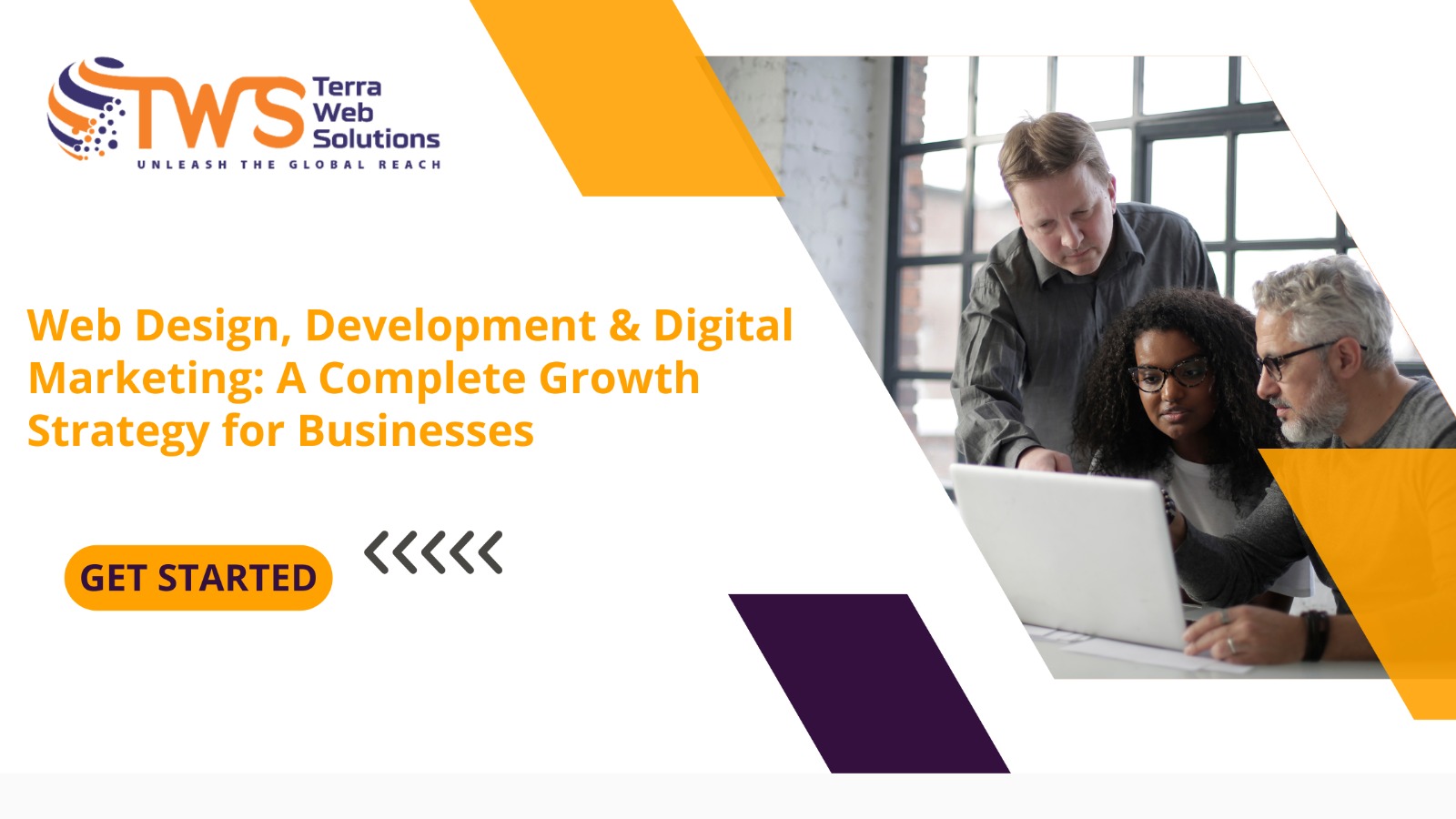 TWS Terra Web Solutions
UNLEASH THE GLOBAL REACH

Web Design, Development & Digital Marketing: A Complete Growth Strategy for Businesses

GET STARTED